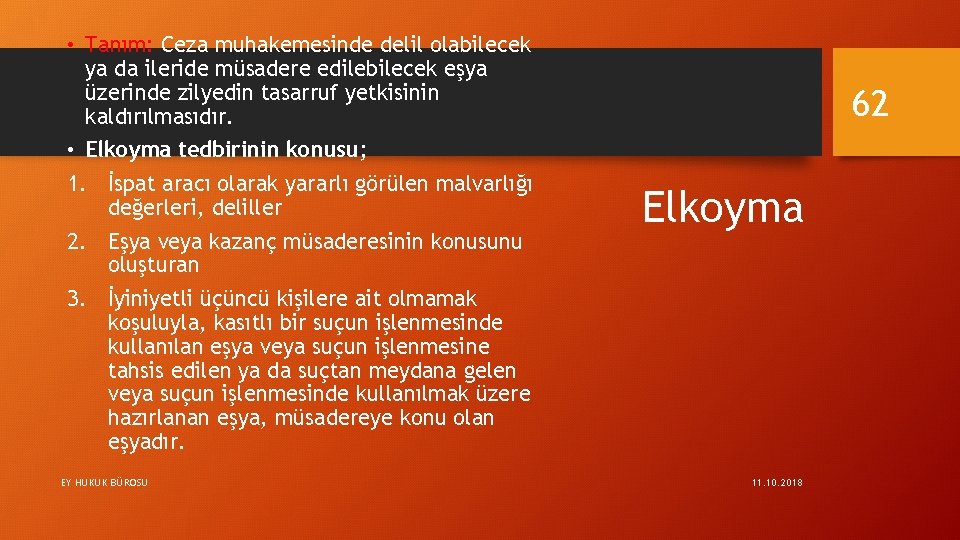 • Tanım: Ceza muhakemesinde delil olabilecek ya da ileride müsadere edilebilecek eşya üzerinde zilyedin tasarruf yetkisinin kaldırılmasıdır.

• Elkoyma tedbirinin konusu;

1. İspat aracı olarak yararlı görülen malvarlığı değerleri, deliller

2. Eşya veya kazanç müsaderesinin konusunu oluşturan

3. İyiniyetli üçüncü kişilere ait olmamak koşuluyla, kasıtlı bir suçun işlenmesinde kullanılan eşya veya suçun işlenmesine tahsis edilen ya da suçtan meydana gelen veya suçun işlenmesinde kullanılmak üzere hazırlanan eşya, müsadereye konu olan eşyadır.

62

Elkoyma

EY HUKUK BÜROSU

11.10.2018